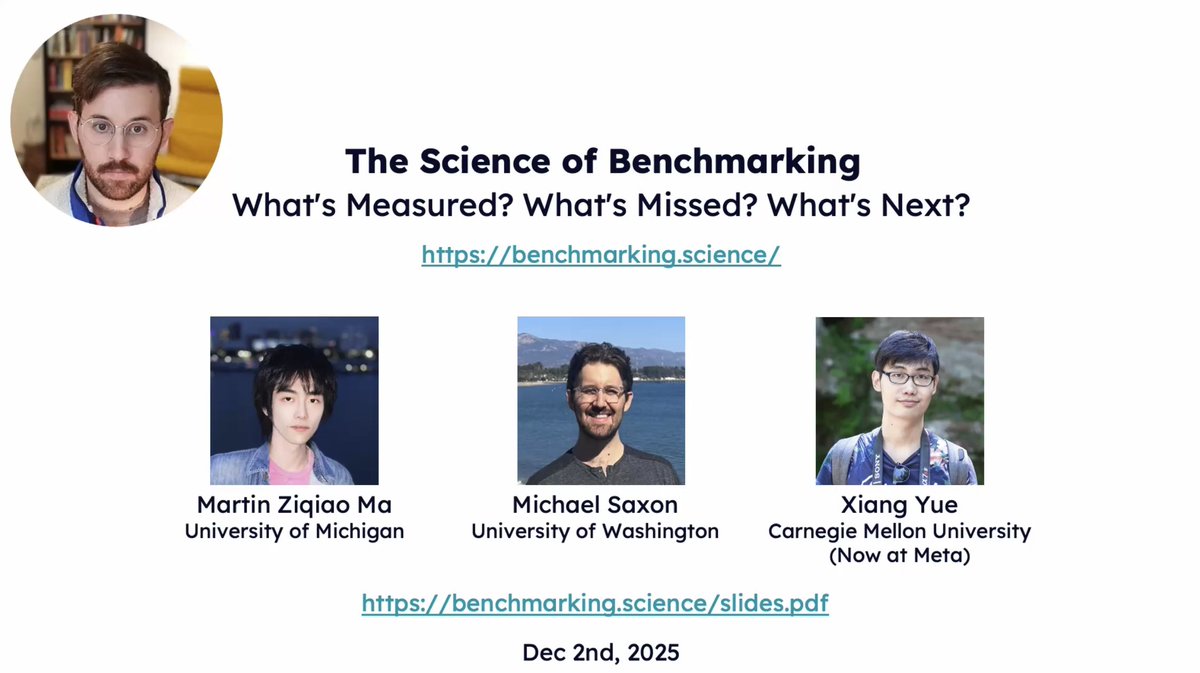 The Science of Benchmarking
What's Measured? What's Missed? What's Next?

https://benchmarking.science/

Martin Ziqiao Ma
University of Michigan

Michael Saxon
University of Washington

Xiang Yue
Carnegie Mellon University
(Now at Meta)

https://benchmarking.science/slides.pdf

Dec 2nd, 2025